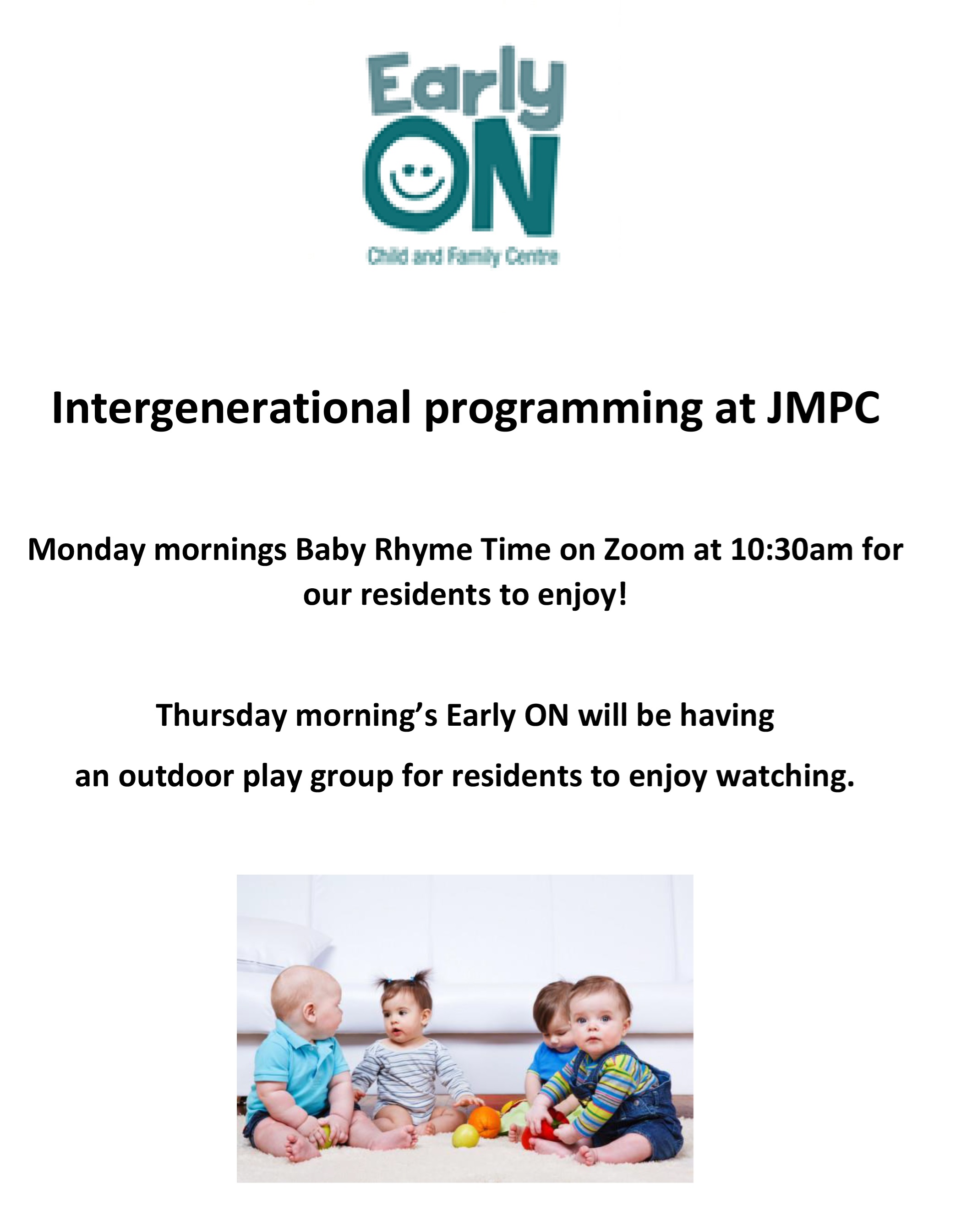 Early
ON
Child and Family Centre

Intergenerational programming at JMPC

Monday mornings Baby Rhyme Time on Zoom at 10:30am for our residents to enjoy!

Thursday morning's Early ON will be having an outdoor play group for residents to enjoy watching.